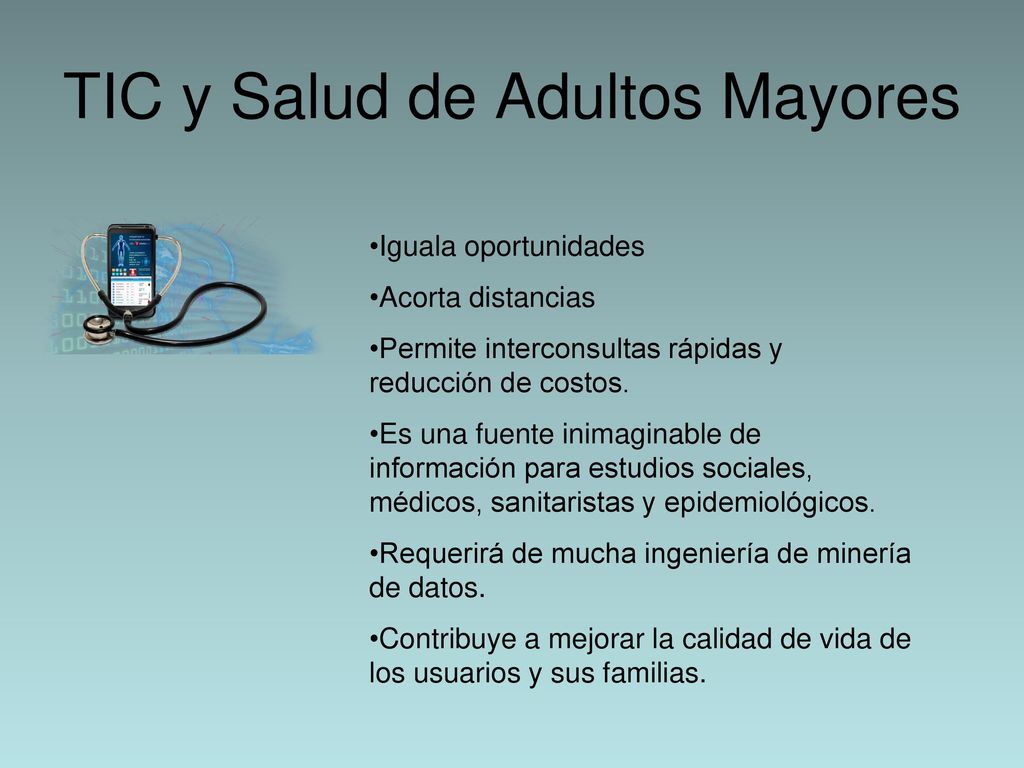 TIC y Salud de Adultos Mayores

•Iguala oportunidades

•Acorta distancias

•Permite interconsultas rápidas y reducción de costos.

•Es una fuente inimaginable de información para estudios sociales, médicos, sanitaristas y epidemiológicos.

•Requerirá de mucha ingeniería de minería de datos.

•Contribuye a mejorar la calidad de vida de los usuarios y sus familias.